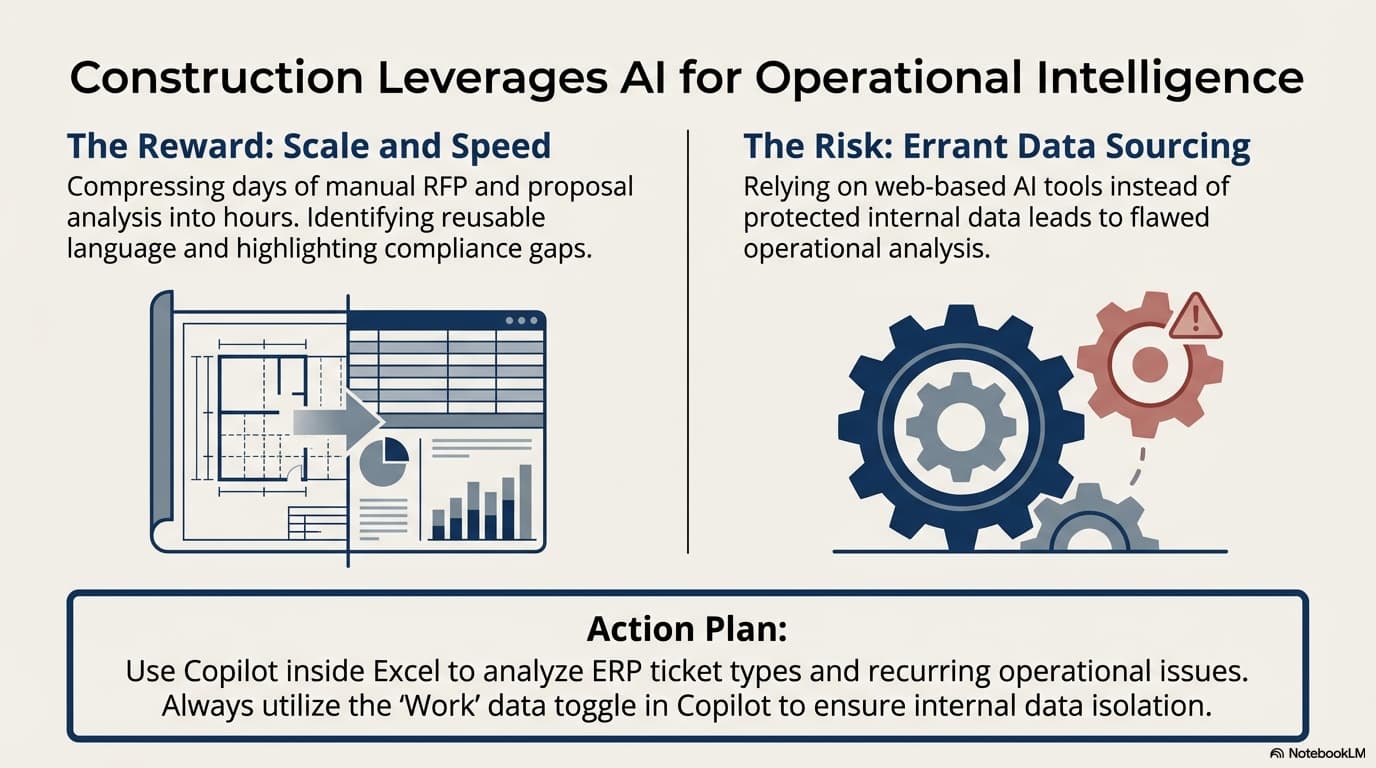 Construction Leverages AI for Operational Intelligence

The Reward: Scale and Speed

Compressing days of manual RFP and proposal analysis into hours. Identifying reusable language and highlighting compliance gaps.

The Risk: Errant Data Sourcing

Relying on web-based AI tools instead of protected internal data leads to flawed operational analysis.

Action Plan:

Use Copilot inside Excel to analyze ERP ticket types and recurring operational issues. Always utilize the 'Work' data toggle in Copilot to ensure internal data isolation.

NotebookLM